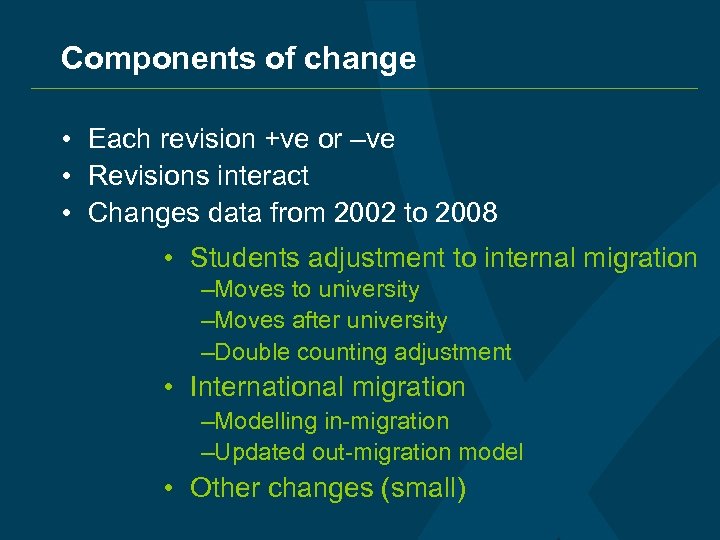 Components of change

• Each revision +ve or –ve
• Revisions interact
• Changes data from 2002 to 2008

• Students adjustment to internal migration
–Moves to university
–Moves after university
–Double counting adjustment
• International migration
–Modelling in-migration
–Updated out-migration model
• Other changes (small)